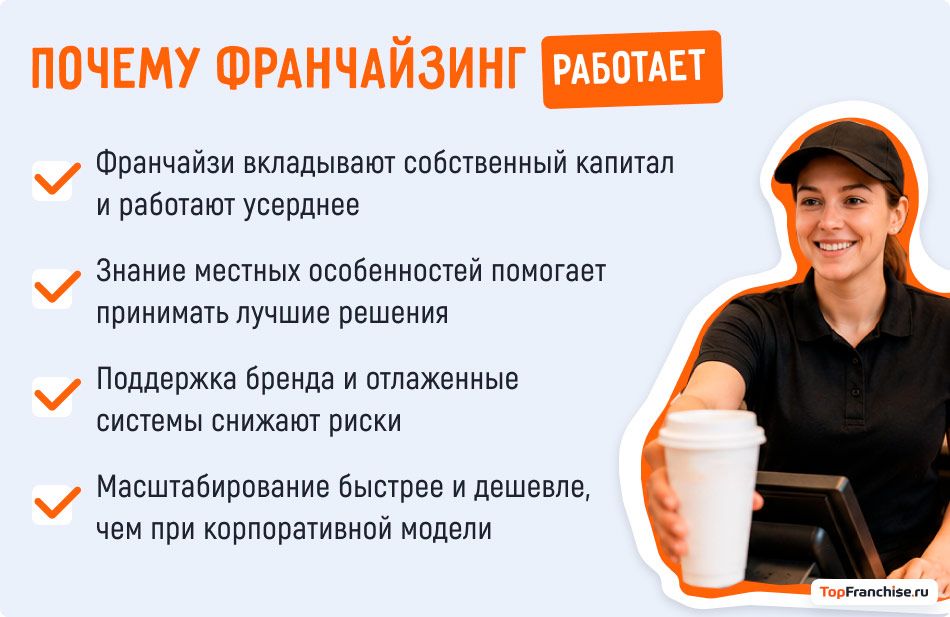 ПОЧЕМУ ФРАНЧАЙЗИНГ РАБОТАЕТ

Франчайзи вкладывают собственный капитал и работают усерднее

Знание местных особенностей помогает принимать лучшие решения

Поддержка бренда и отлаженные системы снижают риски

Масштабирование быстрее и дешевле, чем при корпоративной модели

TopFranchise.ru